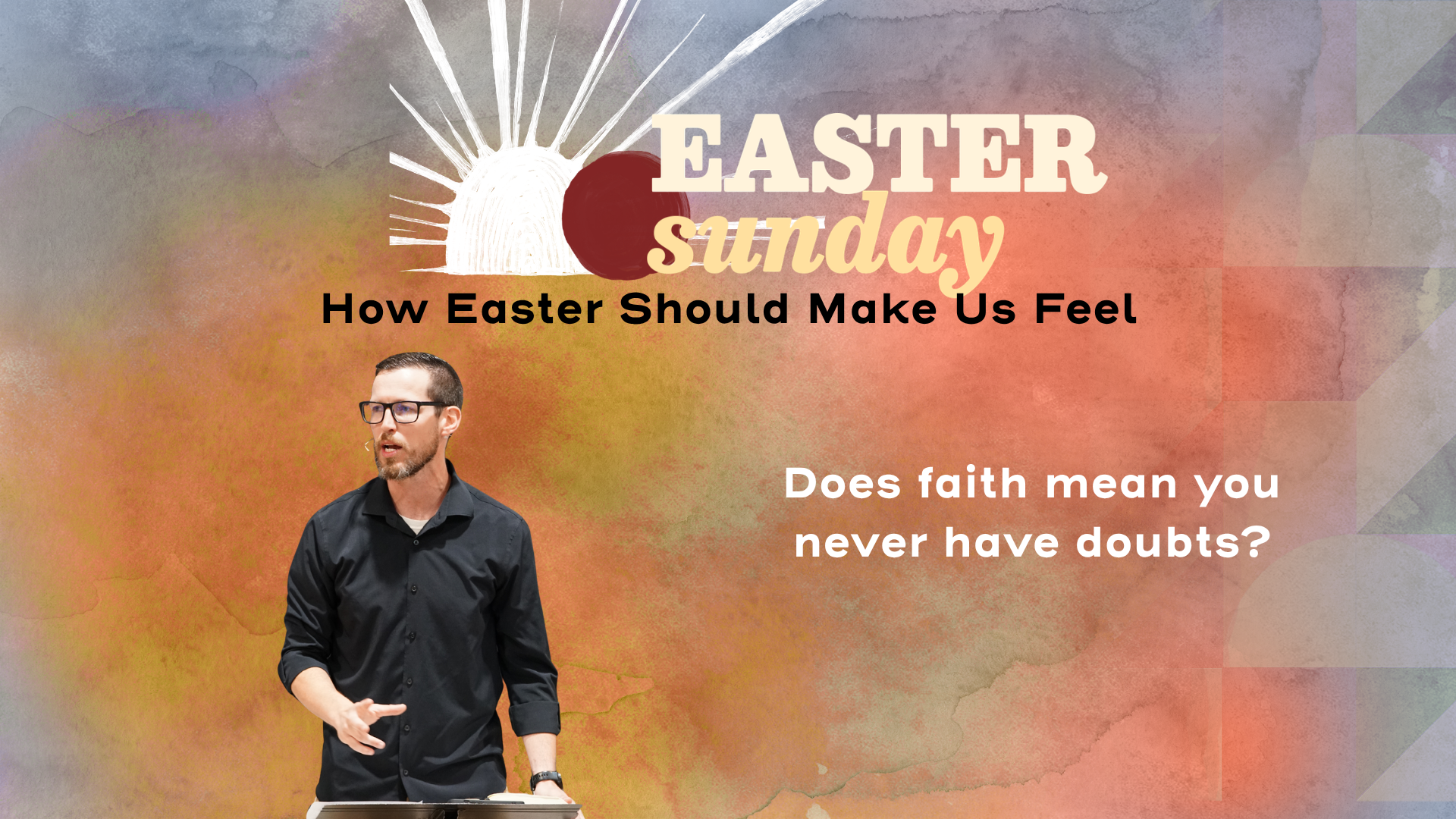 EASTER
sunday
How Easter Should Make Us Feel

Does faith mean you never have doubts?